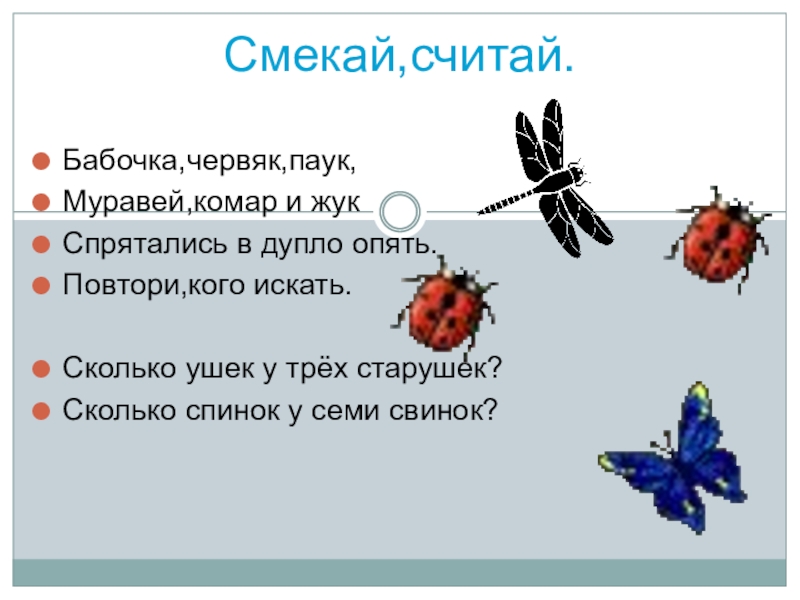 Смекай,считай.

Бабочка,червяк,паук,
Муравей,комар и жук
Спрятались в дупло опять.
Повтори,кого искать.

Сколько ушек у трёх старушек?
Сколько спинок у семи свинок?